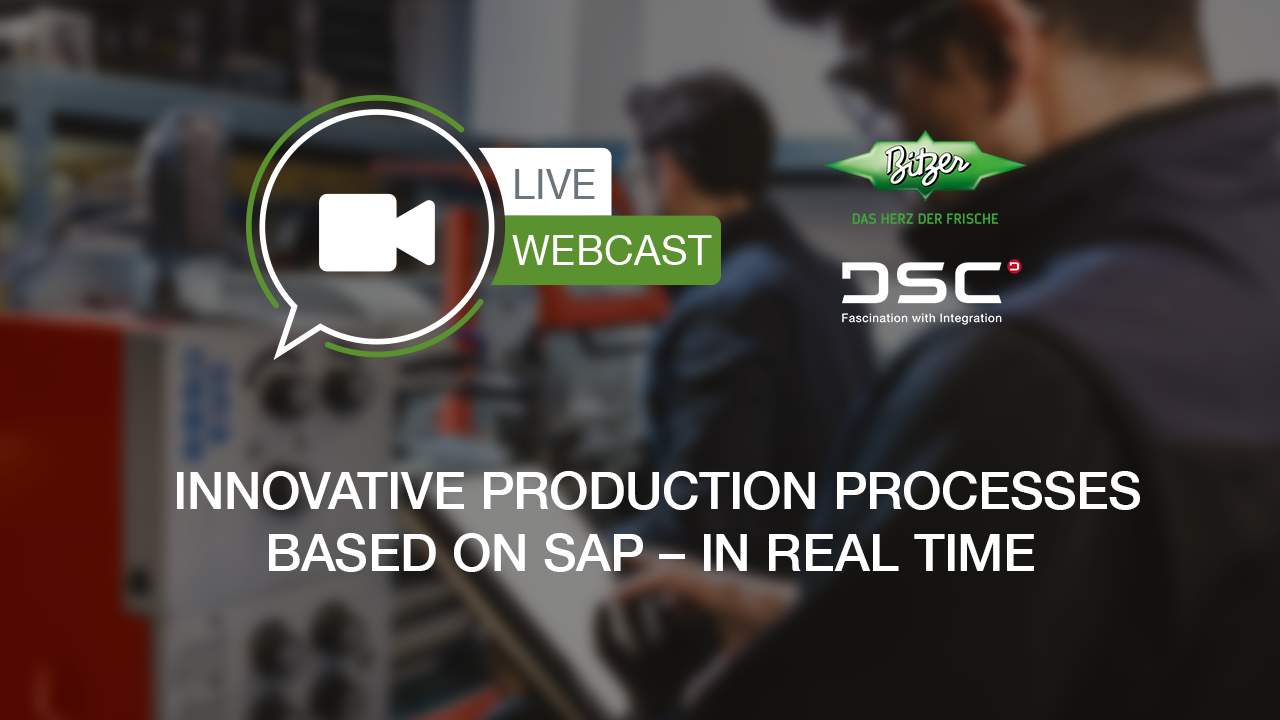 LIVE
WEBCAST

Bitzer
DAS HERZ DER FRISCHE

DSC
Fascination with Integration

INNOVATIVE PRODUCTION PROCESSES BASED ON SAP – IN REAL TIME